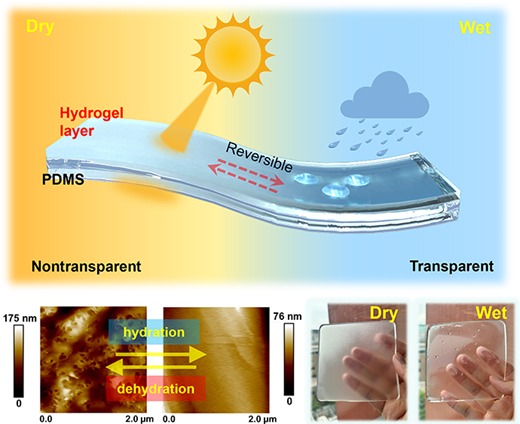 Dry

Wet

Hydrogel layer

PDMS

Reversible

Nontransparent

Transparent

175 nm

0

hydration

dehydration

76 nm

0

0.0

2.0 μm

0.0

2.0 μm

Dry

Wet